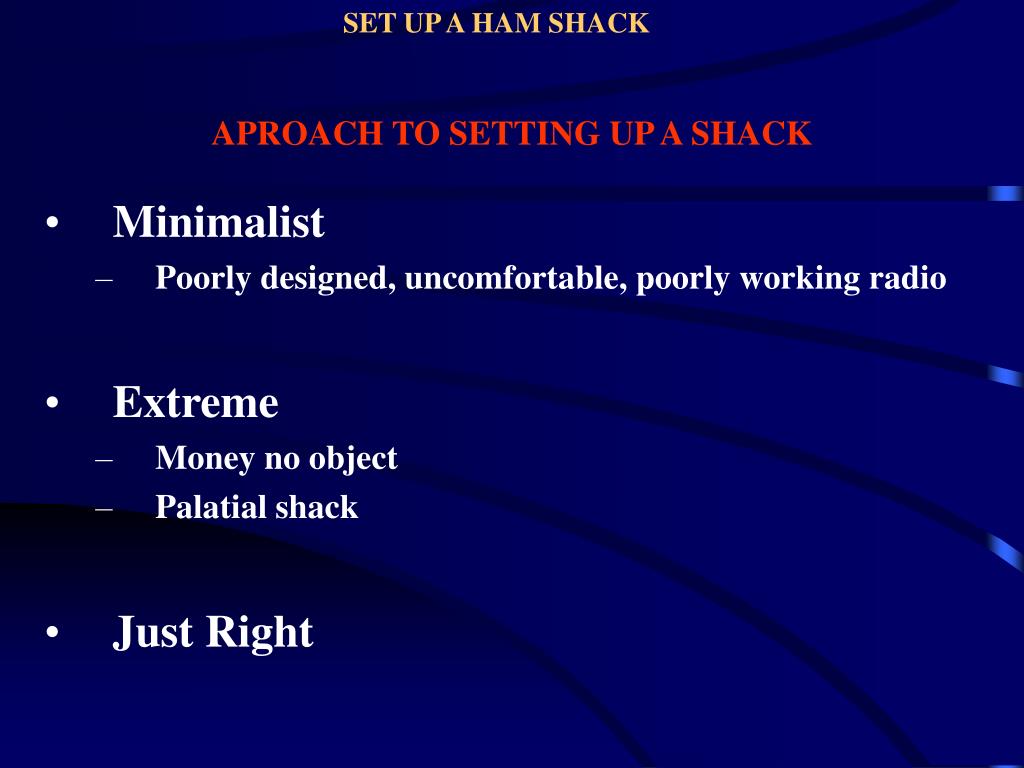 SET UP A HAM SHACK

APROACH TO SETTING UP A SHACK

• Minimalist
– Poorly designed, uncomfortable, poorly working radio

• Extreme
– Money no object
– Palatial shack

• Just Right